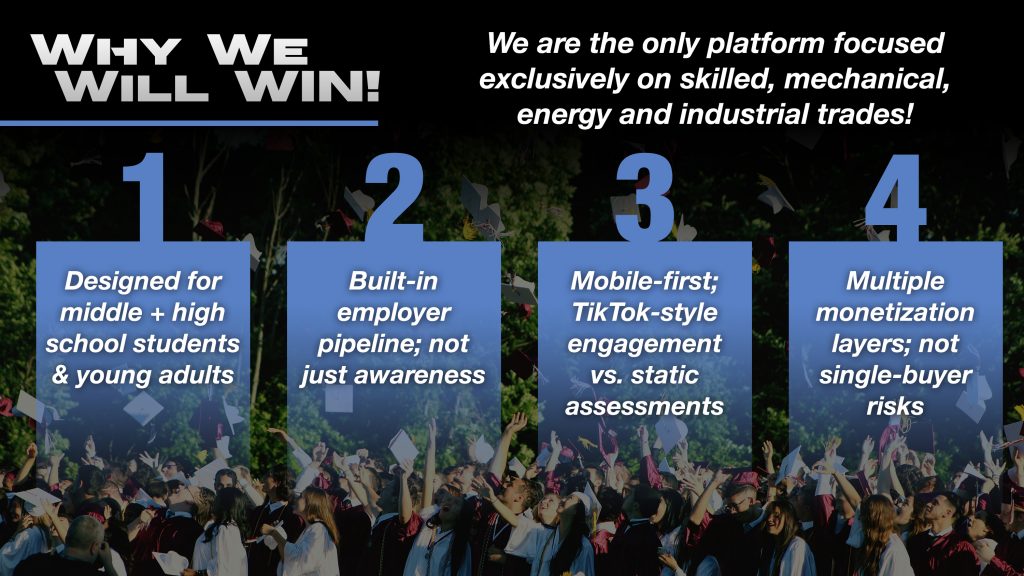 WHY WE WILL WIN!

We are the only platform focused exclusively on skilled, mechanical, energy and industrial trades!

1

Designed for middle + high school students & young adults

2

Built-in employer pipeline; not just awareness

3

Mobile-first; TikTok-style engagement vs. static assessments

4

Multiple monetization layers; not single-buyer risks